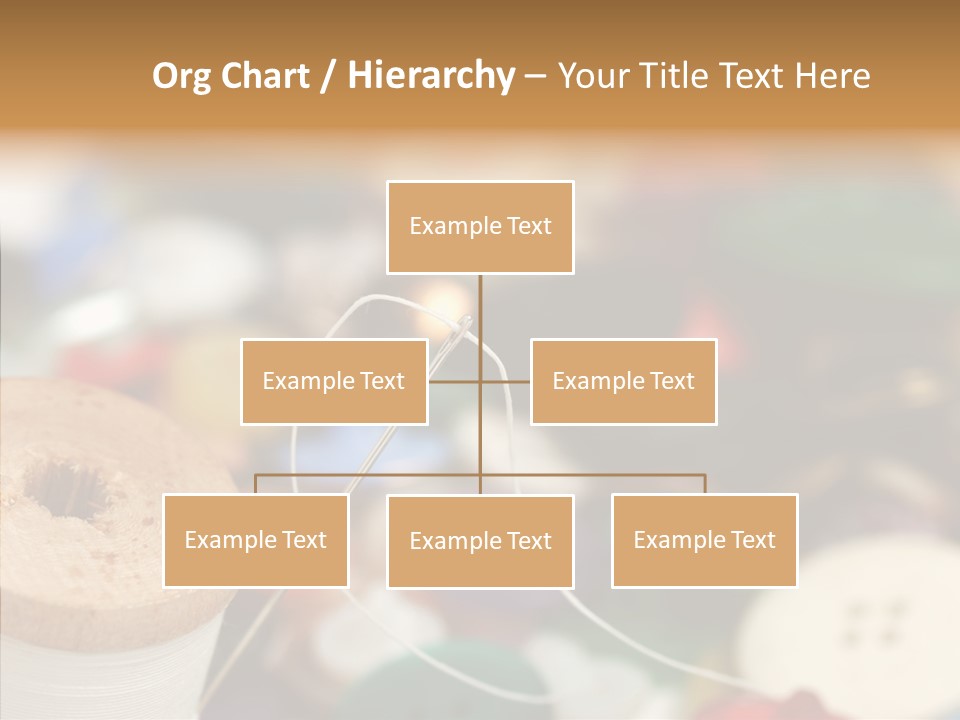 Org Chart / Hierarchy – Your Title Text Here

Example Text

Example Text

Example Text

Example Text

Example Text

Example Text